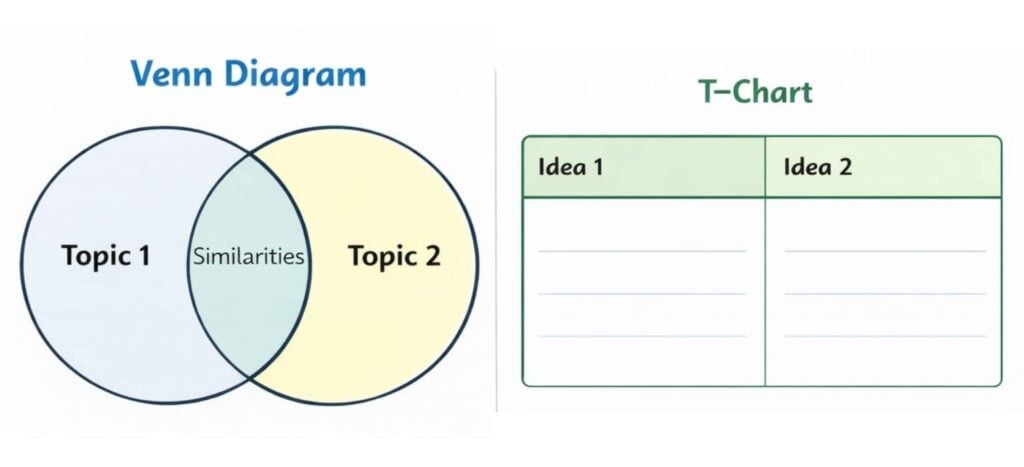 Venn Diagram

Topic 1

Similarities

Topic 2

T–Chart

| Idea 1 | Idea 2 |
|---|---|
| | |